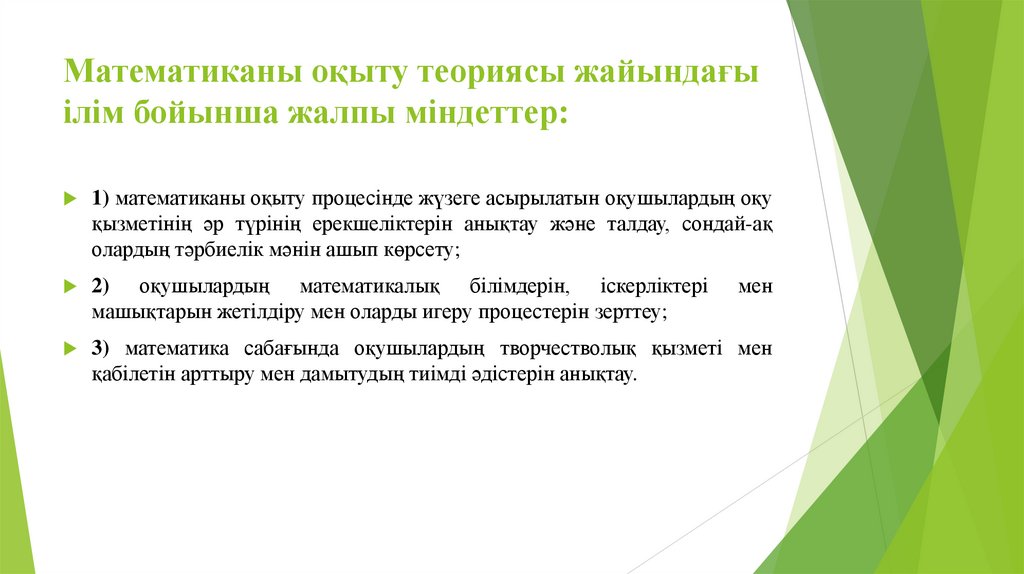 Математиканы оқыту теориясы жайындағы ілім бойынша жалпы міндеттер:

1) математиканы оқыту процесінде жүзеге асырылатын оқушылардың оқу қызметінің әр түрінің ерекшеліктерін анықтау және талдау, сондай-ақ олардың тәрбиелік мәнін ашып көрсету;

2) оқушылардың математикалық білімдерін, іскерліктері мен машықтарын жетілдіру мен оларды игеру процестерін зерттеу;

3) математика сабағында оқушылардың творчестволық қызметі мен қабілетін арттыру мен дамытудың тиімді әдістерін анықтау.